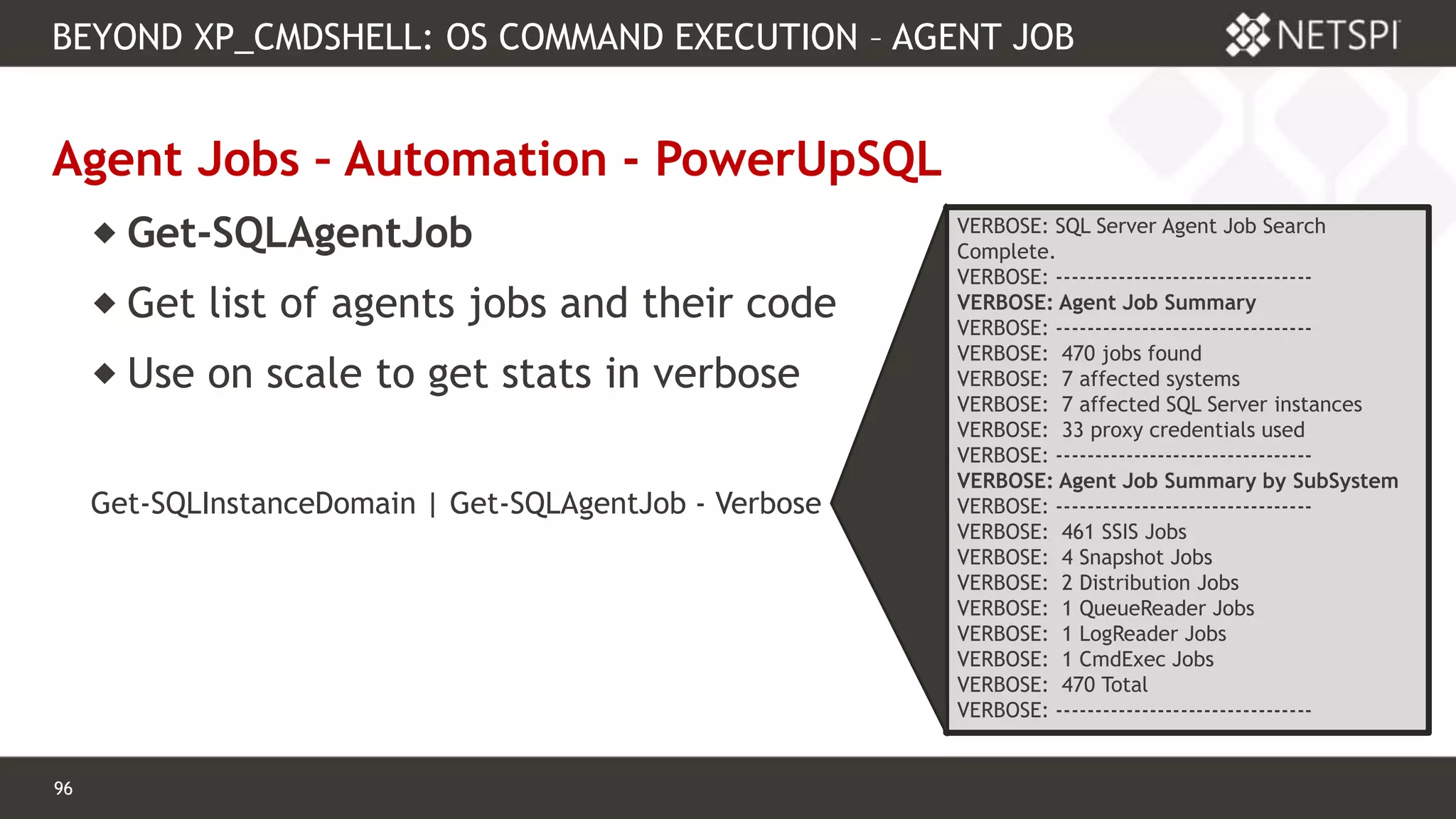 BEYOND XP_CMDSHELL: OS COMMAND EXECUTION – AGENT JOB

NETSPI

Agent Jobs - Automation - PowerUpSQL

◆ Get-SQLAgentJob

◆ Get list of agents jobs and their code

◆ Use on scale to get stats in verbose

Get-SQLInstanceDomain | Get-SQLAgentJob - Verbose

VERBOSE: SQL Server Agent Job Search Complete.
VERBOSE: --------------------------------
VERBOSE: Agent Job Summary
VERBOSE: --------------------------------
VERBOSE: 470 jobs found
VERBOSE: 7 affected systems
VERBOSE: 7 affected SQL Server instances
VERBOSE: 33 proxy credentials used
VERBOSE: --------------------------------
VERBOSE: Agent Job Summary by SubSystem
VERBOSE: --------------------------------
VERBOSE: 461 SSIS Jobs
VERBOSE: 4 Snapshot Jobs
VERBOSE: 2 Distribution Jobs
VERBOSE: 1 QueueReader Jobs
VERBOSE: 1 LogReader Jobs
VERBOSE: 1 CmdExec Jobs
VERBOSE: 470 Total
VERBOSE: --------------------------------

96